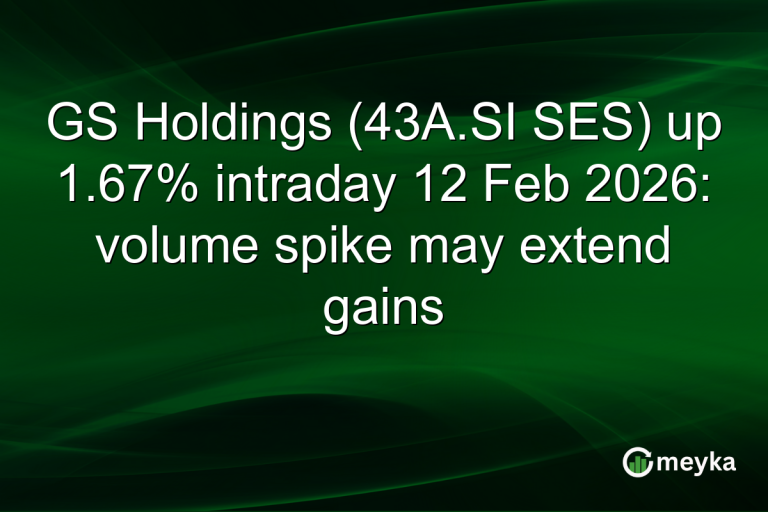 GS Holdings (43A.SI SES) up 1.67% intraday 12 Feb 2026: volume spike may extend gains

meyka